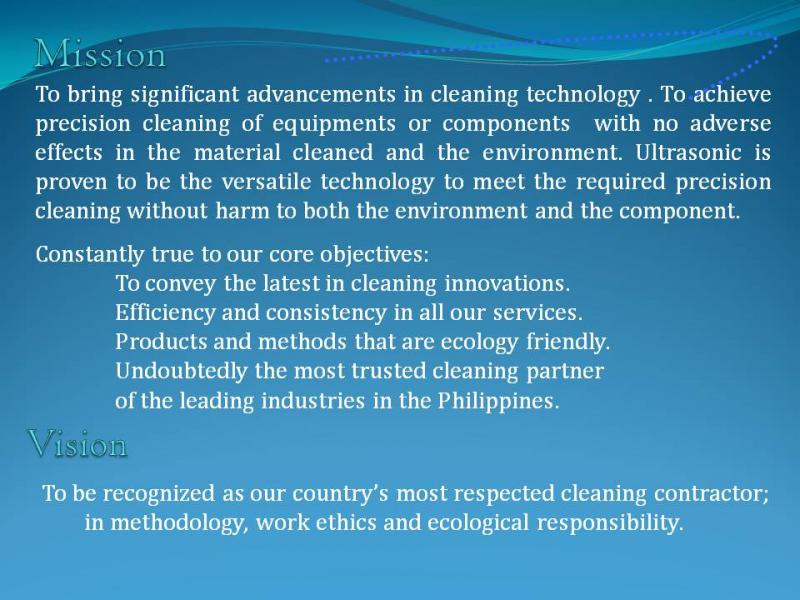 Mission

To bring significant advancements in cleaning technology . To achieve precision cleaning of equipments or components with no adverse effects in the material cleaned and the environment. Ultrasonic is proven to be the versatile technology to meet the required precision cleaning without harm to both the environment and the component.

Constantly true to our core objectives:
To convey the latest in cleaning innovations.
Efficiency and consistency in all our services.
Products and methods that are ecology friendly.
Undoubtedly the most trusted cleaning partner of the leading industries in the Philippines.

Vision

To be recognized as our country's most respected cleaning contractor; in methodology, work ethics and ecological responsibility.